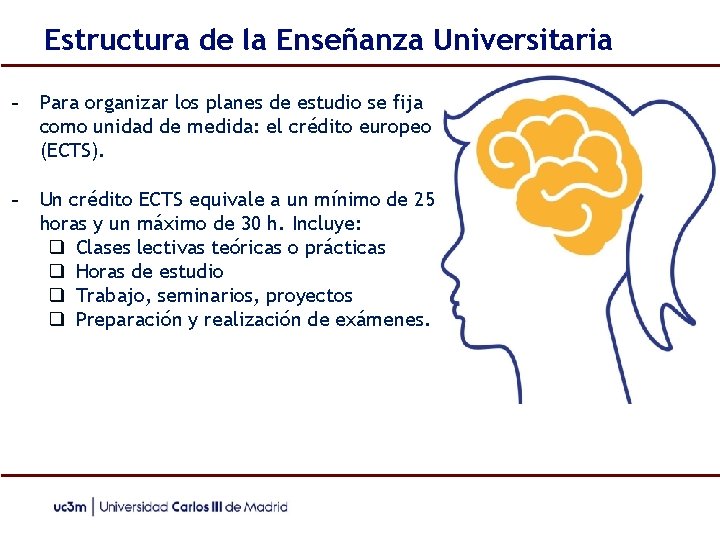 Estructura de la Enseñanza Universitaria

- Para organizar los planes de estudio se fija como unidad de medida: el crédito europeo (ECTS).

- Un crédito ECTS equivale a un mínimo de 25 horas y un máximo de 30 h. Incluye:
  ❑ Clases lectivas teóricas o prácticas
  ❑ Horas de estudio
  ❑ Trabajo, seminarios, proyectos
  ❑ Preparación y realización de exámenes.

uc3m | Universidad Carlos III de Madrid